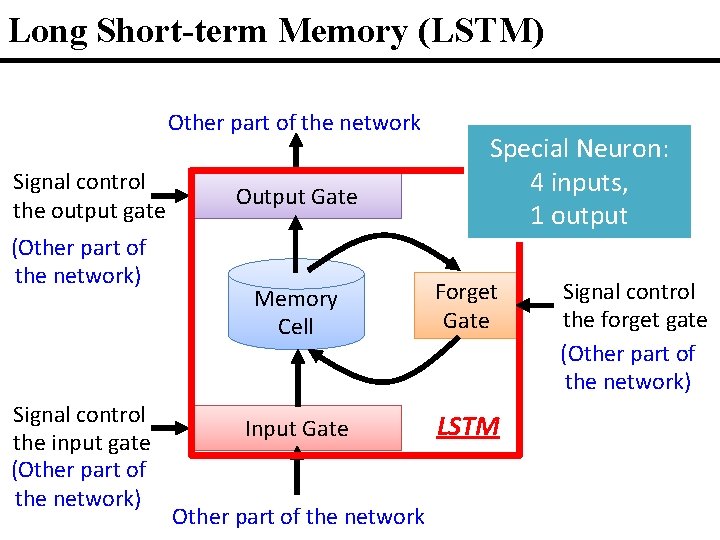 Long Short-term Memory (LSTM)

Other part of the network

Special Neuron:
4 inputs,
1 output

Signal control the output gate
(Other part of the network)

Output Gate

Memory Cell

Forget Gate

Signal control the forget gate
(Other part of the network)

Signal control the input gate
(Other part of the network)

Input Gate

LSTM

Other part of the network